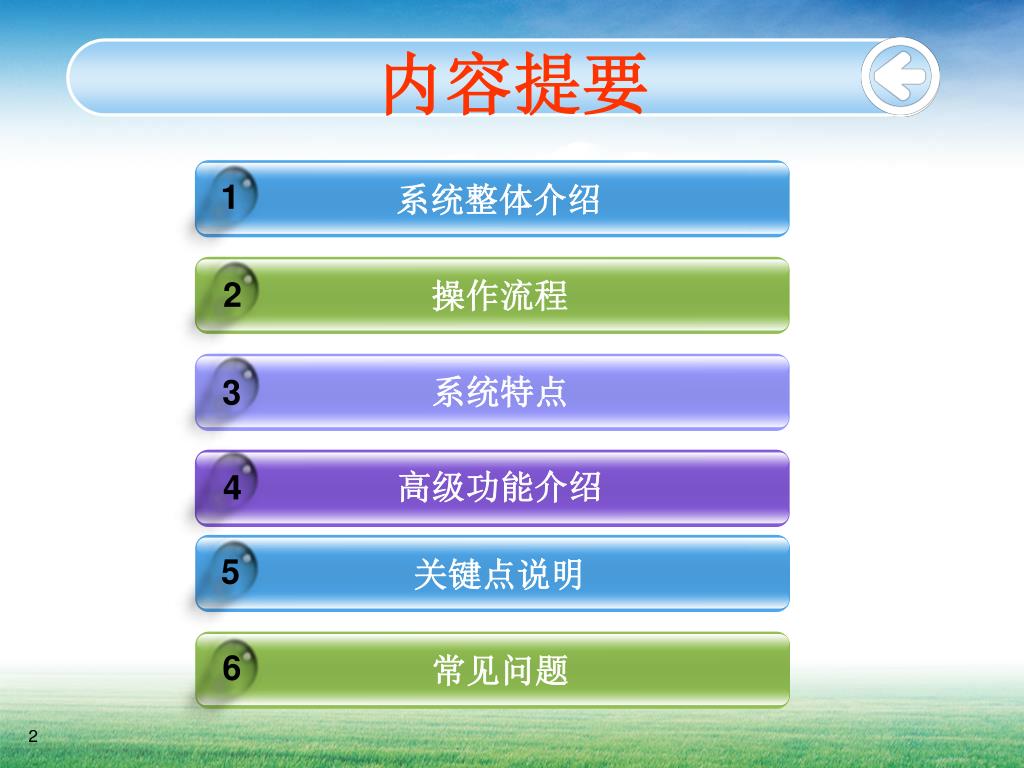 内容提要

1 系统整体介绍

2 操作流程

3 系统特点

4 高级功能介绍

5 关键点说明

6 常见问题

2